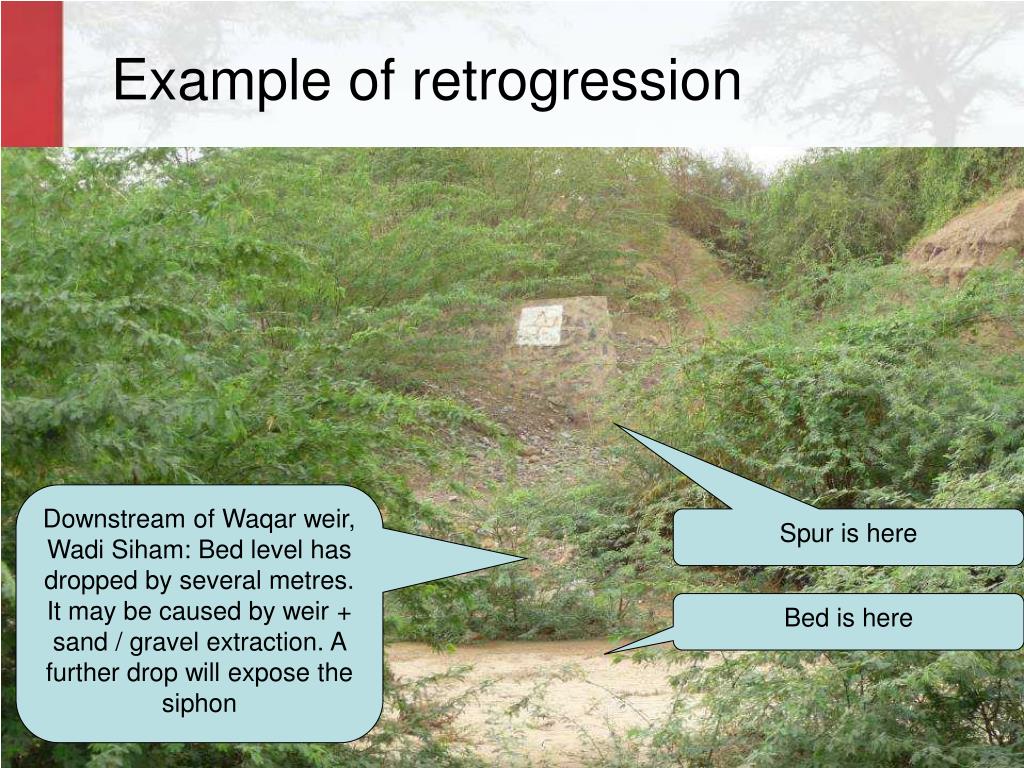 Example of retrogression

Downstream of Waqar weir, Wadi Siham: Bed level has dropped by several metres. It may be caused by weir + sand / gravel extraction. A further drop will expose the siphon

Spur is here

Bed is here